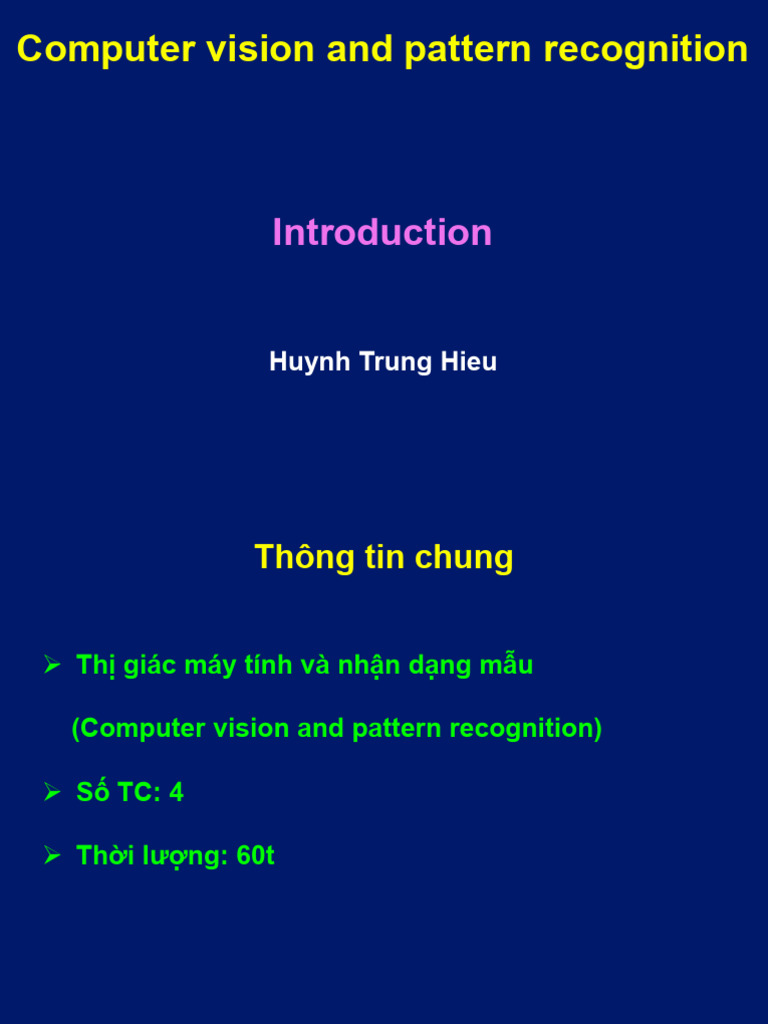 Computer vision and pattern recognition

Introduction

Huynh Trung Hieu

Thông tin chung

➢ Thị giác máy tính và nhận dạng mẫu

(Computer vision and pattern recognition)

➢ Số TC: 4

➢ Thời lượng: 60t